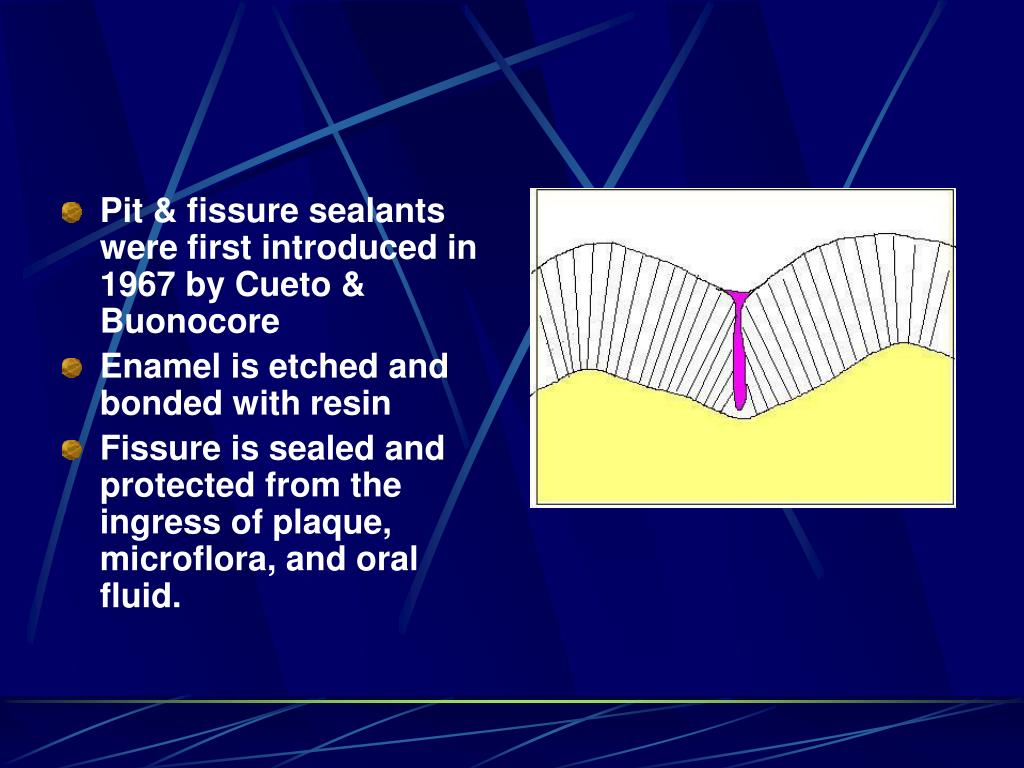 Pit & fissure sealants were first introduced in 1967 by Cueto & Buonocore

Enamel is etched and bonded with resin

Fissure is sealed and protected from the ingress of plaque, microflora, and oral fluid.